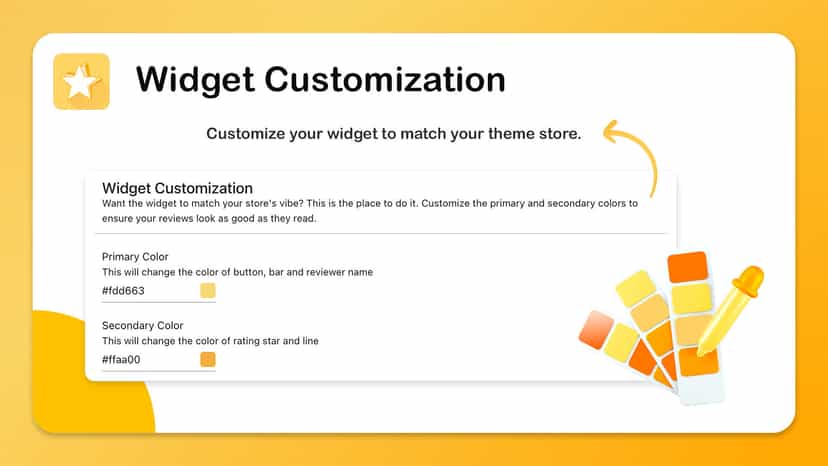 Widget Customization

Customize your widget to match your theme store.

Widget Customization

Want the widget to match your store's vibe? This is the place to do it. Customize the primary and secondary colors to ensure your reviews look as good as they read.

Primary Color

This will change the color of button, bar and reviewer name

#fdd663

Secondary Color

This will change the color of rating star and line

#ffaa00